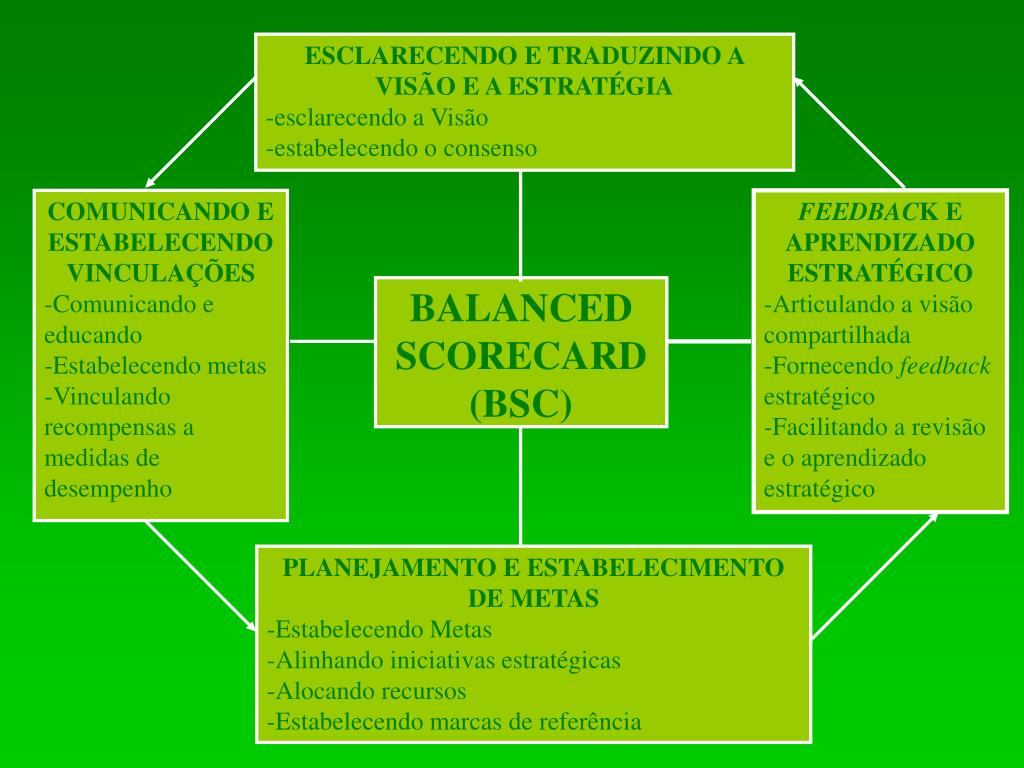 ESCLARECENDO E TRADUZINDO A VISÃO E A ESTRATÉGIA
-esclarecendo a Visão
-estabelecendo o consenso

COMUNICANDO E ESTABELECENDO VINCULAÇÕES
-Comunicando e educando
-Estabelecendo metas
-Vinculando recompensas a medidas de desempenho

BALANCED SCORECARD (BSC)

FEEDBACK E APRENDIZADO ESTRATÉGICO
-Articulando a visão compartilhada
-Fornecendo feedback estratégico
-Facilitando a revisão e o aprendizado estratégico

PLANEJAMENTO E ESTABELECIMENTO DE METAS
-Estabelecendo Metas
-Alinhando iniciativas estratégicas
-Alocando recursos
-Estabelecendo marcas de referência